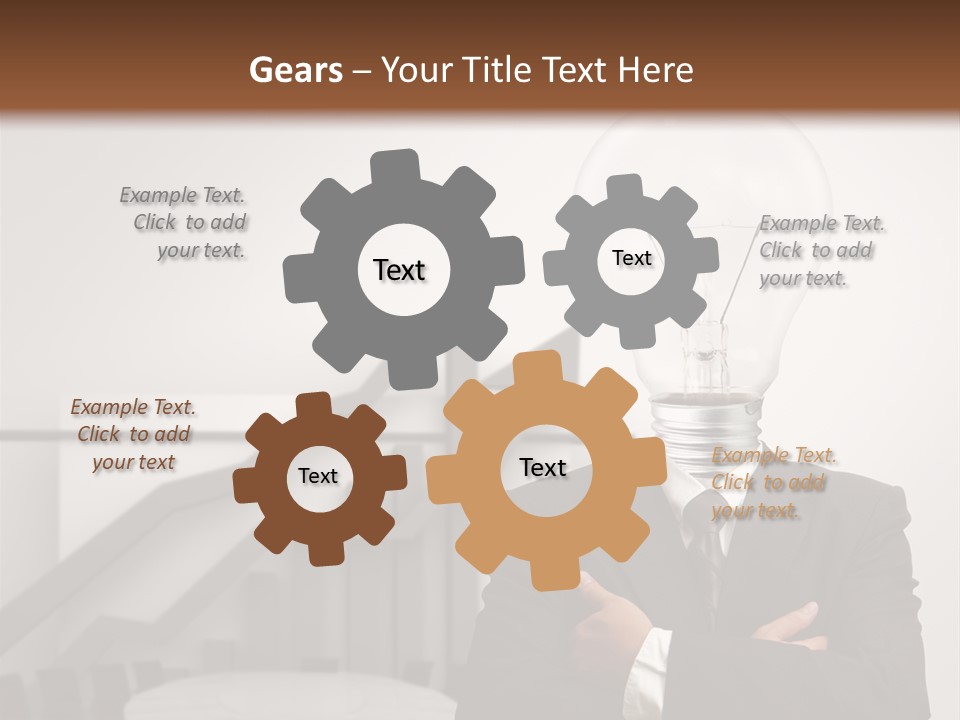 Gears – Your Title Text Here

Example Text. Click to add your text.

Text

Text

Example Text. Click to add your text.

Example Text. Click to add your text

Text

Text

Example Text. Click to add your text.